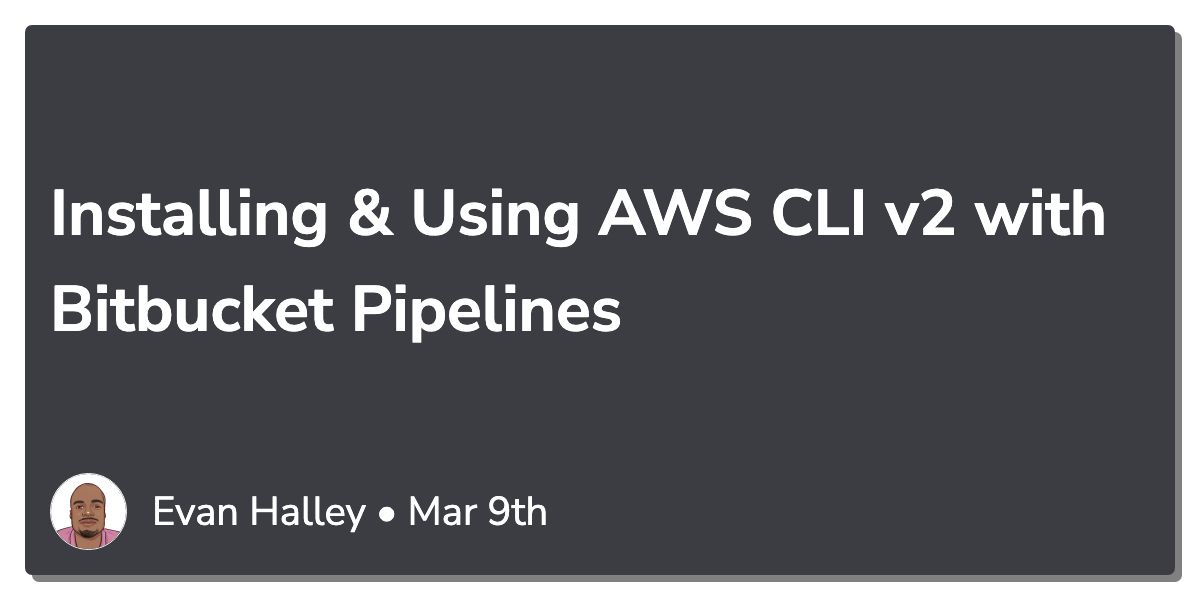 Installing & Using AWS CLI v2 with Bitbucket Pipelines

Evan Halley • Mar 9th